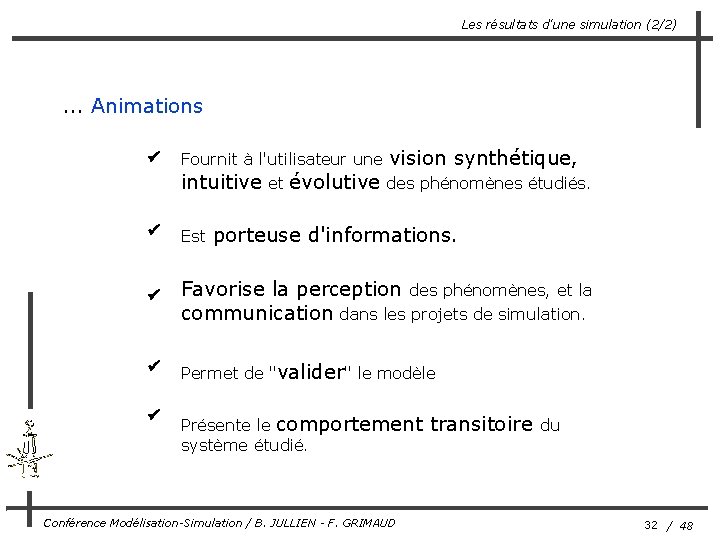 Les résultats d'une simulation (2/2)

... Animations

✔ Fournit à l'utilisateur une vision synthétique, intuitive et évolutive des phénomènes étudiés.

✔ Est porteuse d'informations.

✔ Favorise la perception des phénomènes, et la communication dans les projets de simulation.

✔ Permet de "valider" le modèle

✔ Présente le comportement transitoire du système étudié.

Conférence Modélisation-Simulation / B. JULLIEN - F. GRIMAUD

32 / 48